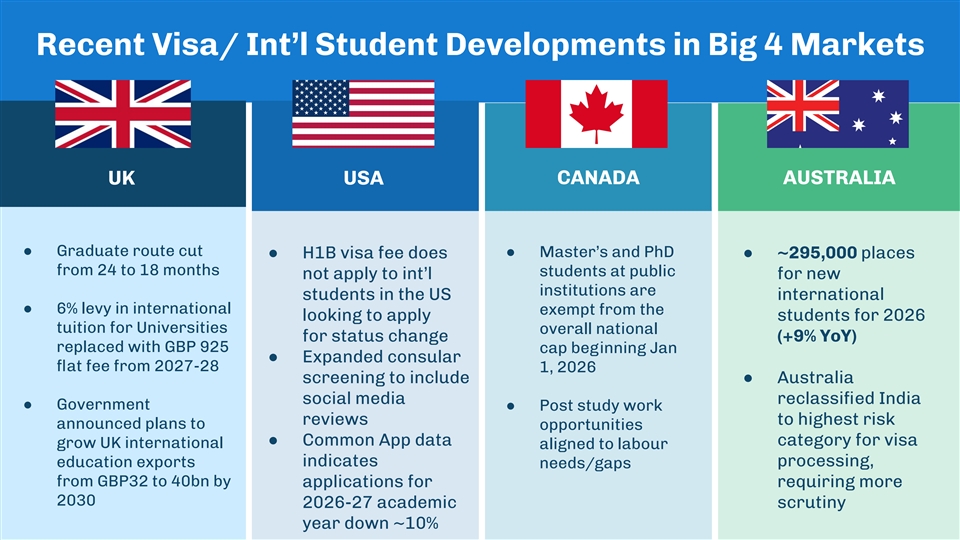 Recent Visa/ Int'l Student Developments in Big 4 Markets

UK

- Graduate route cut from 24 to 18 months
- 6% levy in international tuition for Universities replaced with GBP 925 flat fee from 2027-28
- Government announced plans to grow UK international education exports from GBP32 to 40bn by 2030

USA

- H1B visa fee does not apply to int'l students in the US looking to apply for status change
- Expanded consular screening to include social media reviews
- Common App data indicates applications for 2026-27 academic year down ~10%

CANADA

- Master's and PhD students at public institutions are exempt from the overall national cap beginning Jan 1, 2026
- Post study work opportunities aligned to labour needs/gaps

AUSTRALIA

- ~295,000 places for new international students for 2026 (+9% YoY)
- Australia reclassified India to highest risk category for visa processing, requiring more scrutiny